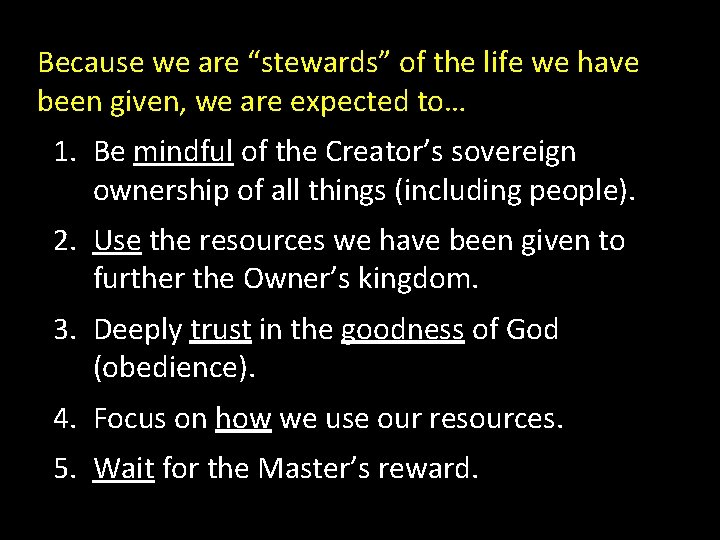 Because we are “stewards” of the life we have been given, we are expected to…

1. Be mindful of the Creator’s sovereign ownership of all things (including people).
2. Use the resources we have been given to further the Owner’s kingdom.
3. Deeply trust in the goodness of God (obedience).
4. Focus on how we use our resources.
5. Wait for the Master’s reward.